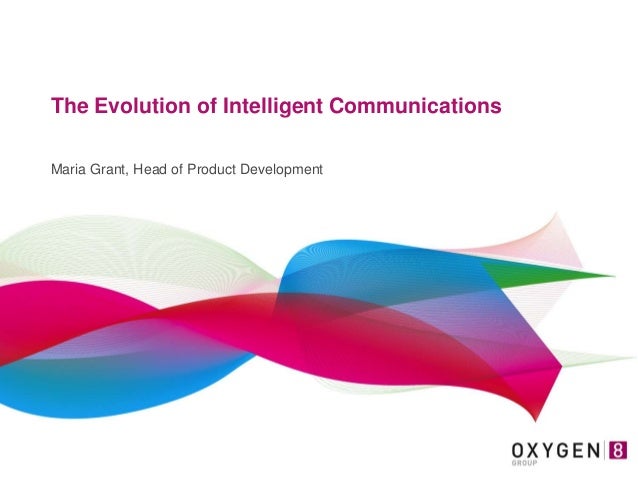 The Evolution of Intelligent Communications

Maria Grant, Head of Product Development

OXYGEN 8
GROUP